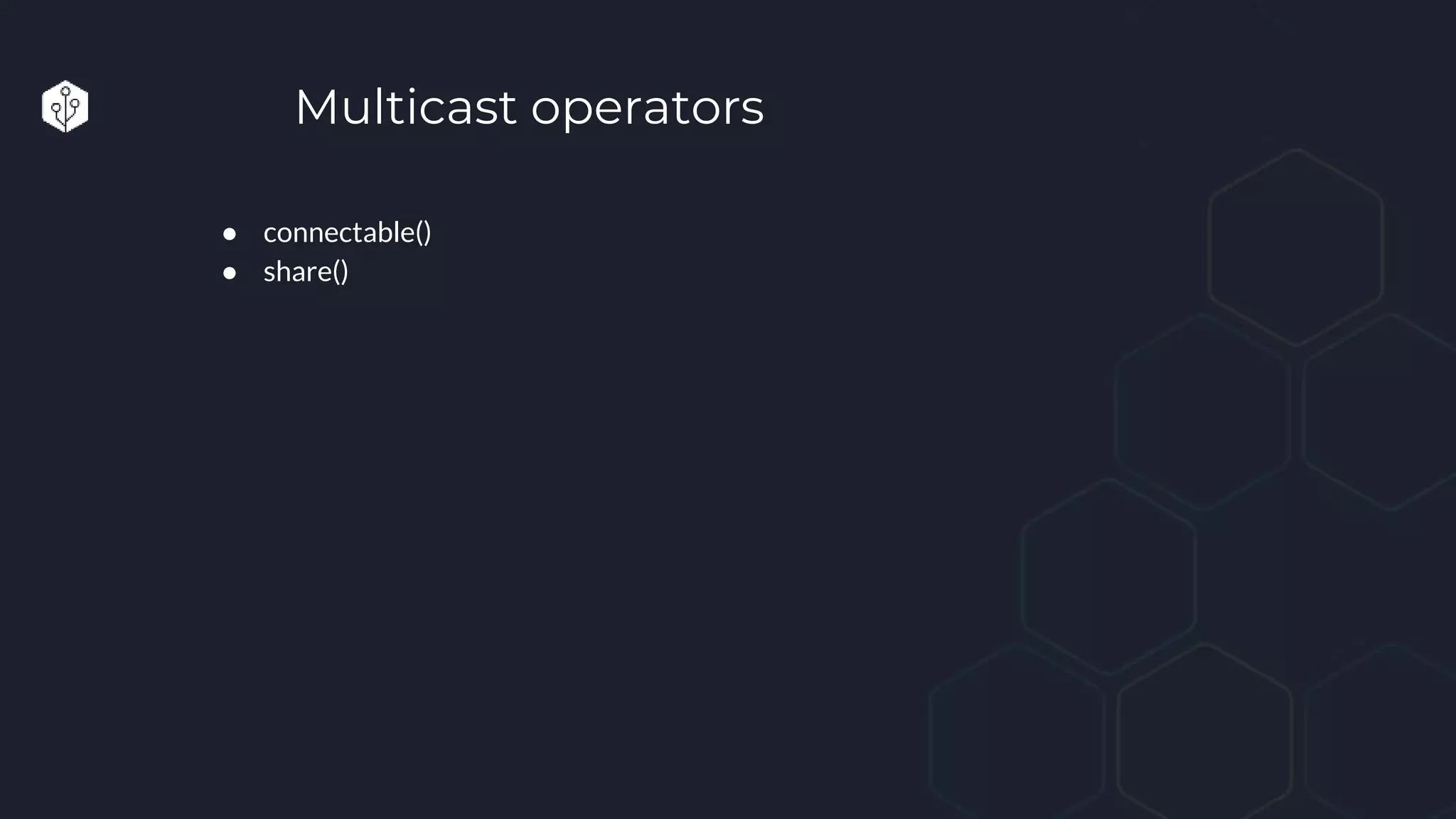 Multicast operators

- connectable()
- share()